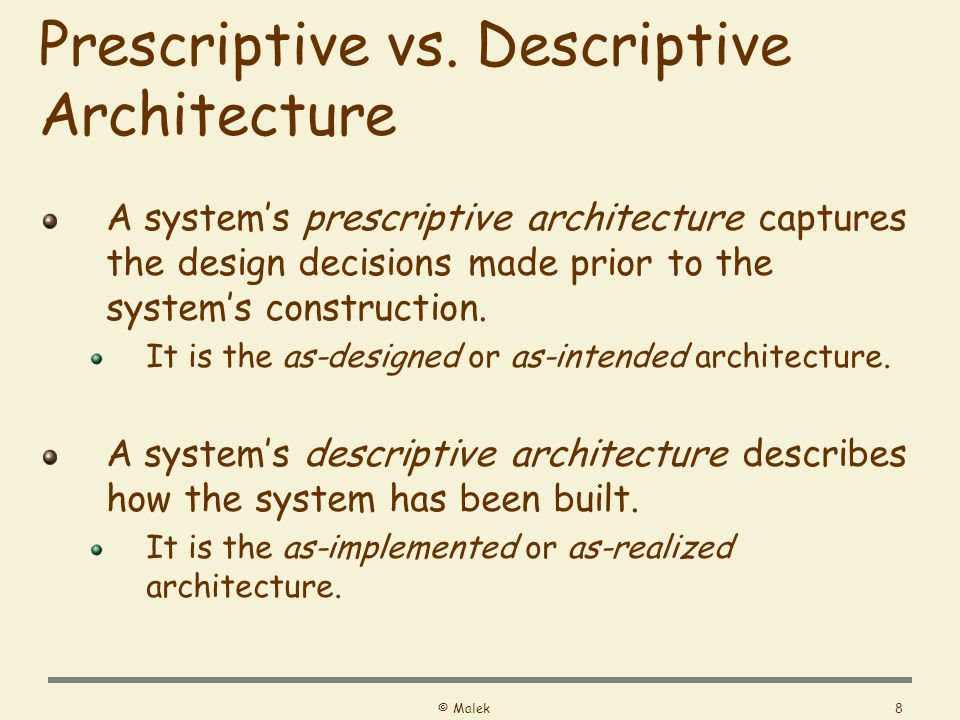 Prescriptive vs. Descriptive Architecture

A system's prescriptive architecture captures the design decisions made prior to the system's construction.

It is the as-designed or as-intended architecture.

A system's descriptive architecture describes how the system has been built.

It is the as-implemented or as-realized architecture.

© Malek

8